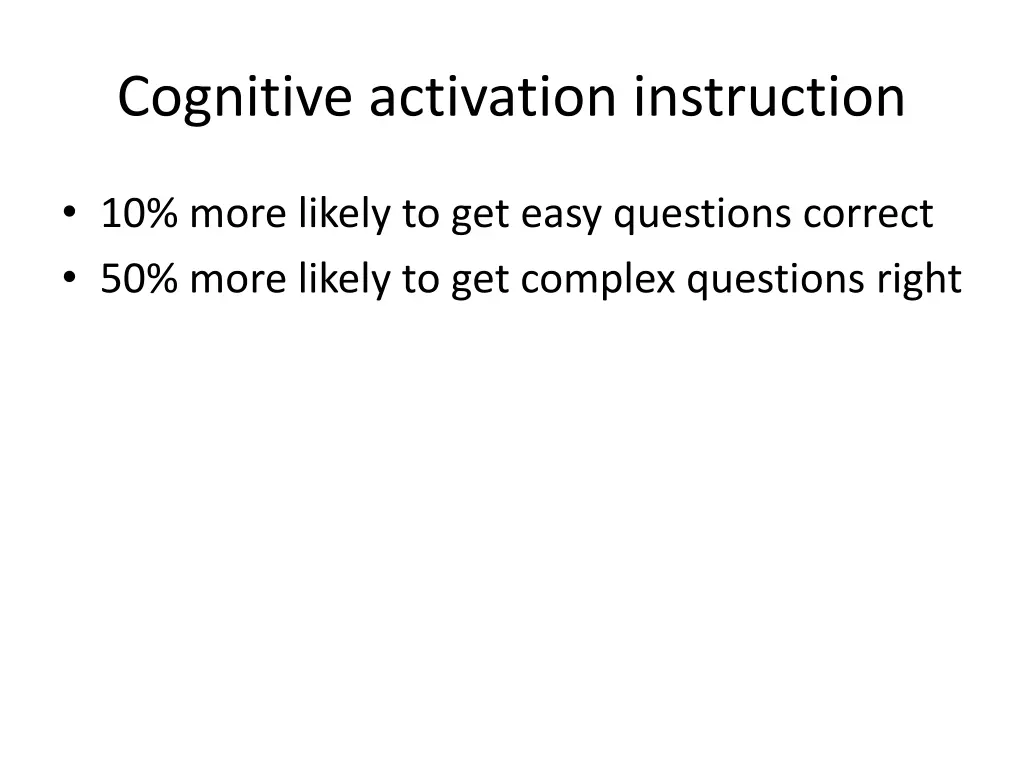 Cognitive activation instruction

• 10% more likely to get easy questions correct
• 50% more likely to get complex questions right